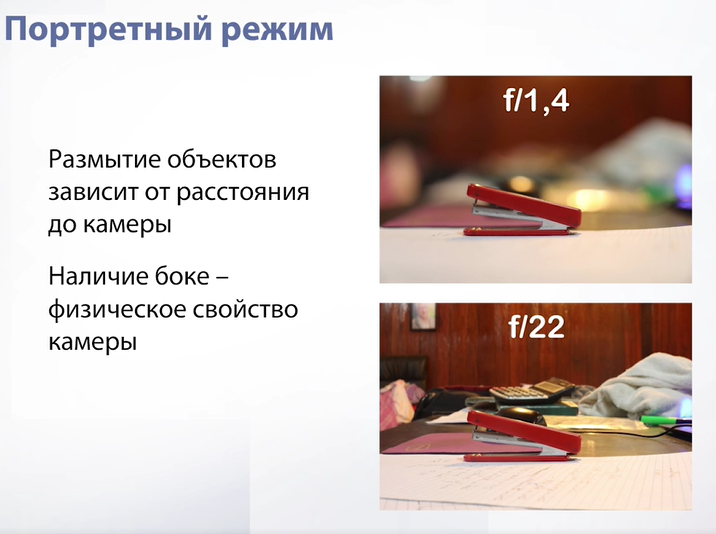 Портретный режим

Размытие объектов зависит от расстояния до камеры

Наличие боке – физическое свойство камеры

f/1,4

f/22